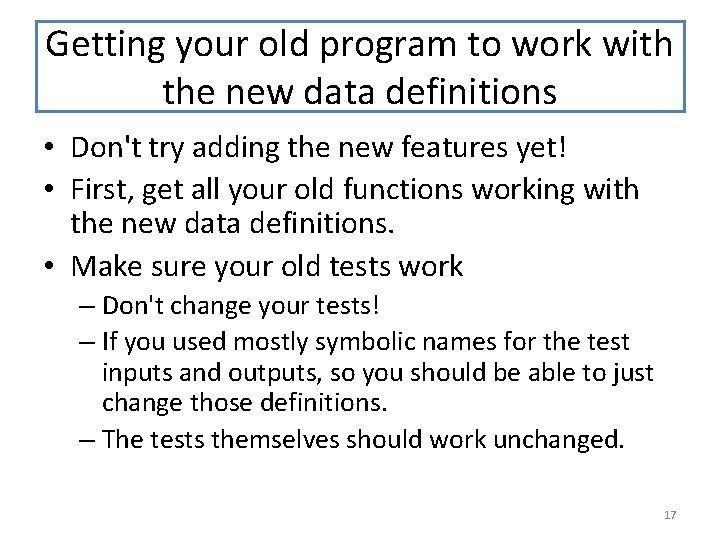 Getting your old program to work with the new data definitions

• Don't try adding the new features yet!
• First, get all your old functions working with the new data definitions.
• Make sure your old tests work
– Don't change your tests!
– If you used mostly symbolic names for the test inputs and outputs, so you should be able to just change those definitions.
– The tests themselves should work unchanged.

17